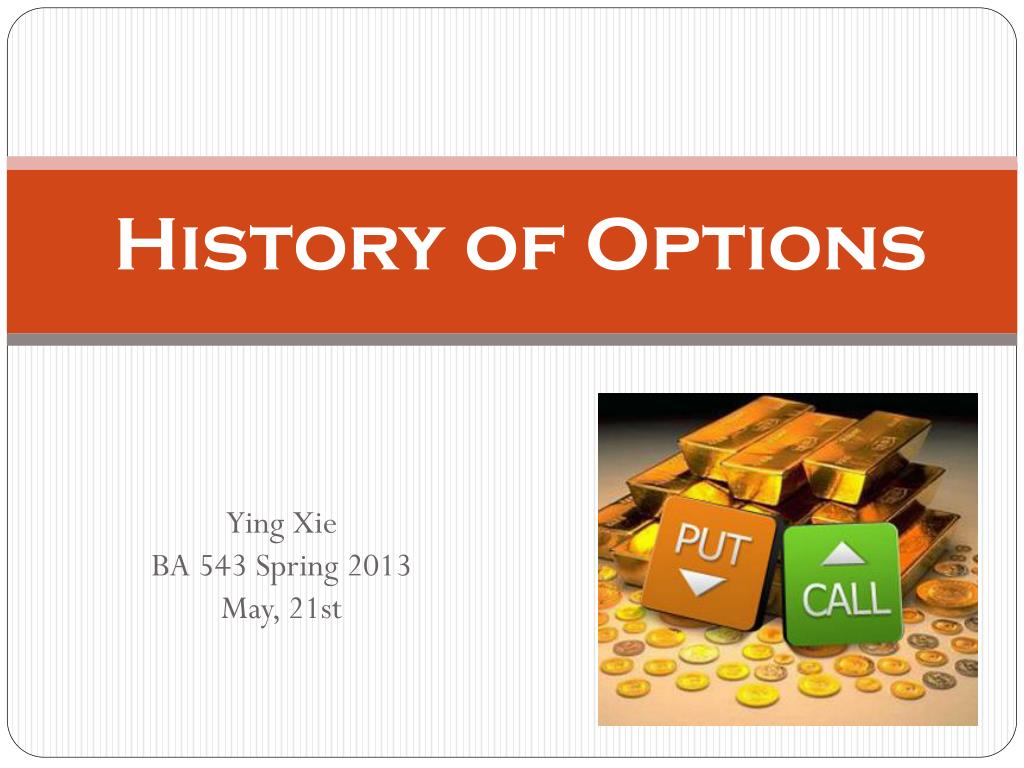 History of Options

Ying Xie
BA 543 Spring 2013
May, 21st

PUT

CALL